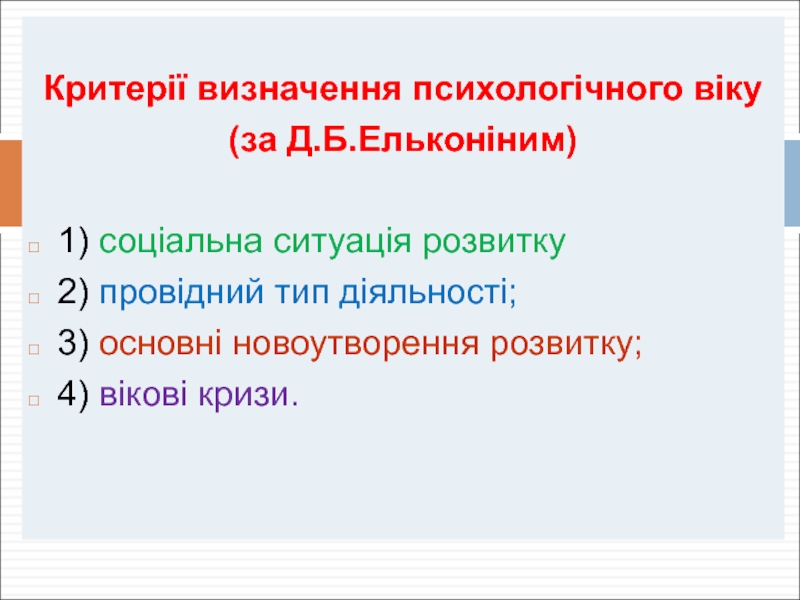 Критерії визначення психологічного віку
(за Д.Б.Ельконіним)

1) соціальна ситуація розвитку
2) провідний тип діяльності;
3) основні новоутворення розвитку;
4) вікові кризи.